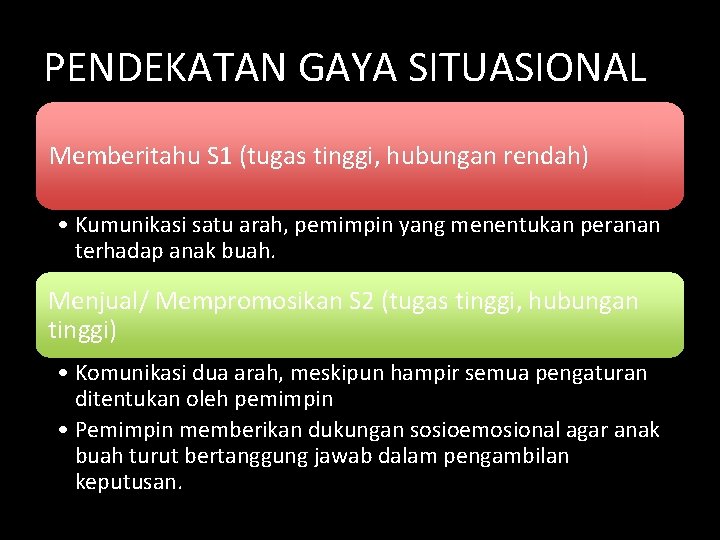 PENDEKATAN GAYA SITUASIONAL

Memberitahu S1 (tugas tinggi, hubungan rendah)

• Kumunikasi satu arah, pemimpin yang menentukan peranan terhadap anak buah.

Menjual/ Mempromosikan S2 (tugas tinggi, hubungan tinggi)

• Komunikasi dua arah, meskipun hampir semua pengaturan ditentukan oleh pemimpin
• Pemimpin memberikan dukungan sosioemosional agar anak buah turut bertanggung jawab dalam pengambilan keputusan.